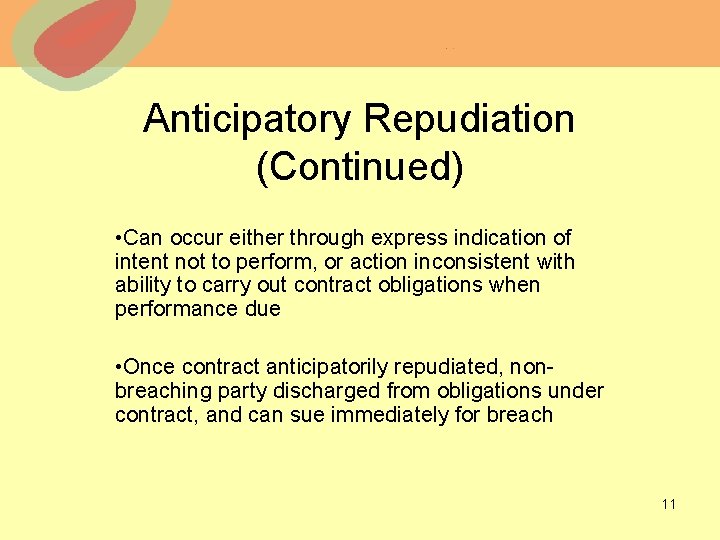 Anticipatory Repudiation (Continued)

•Can occur either through express indication of intent not to perform, or action inconsistent with ability to carry out contract obligations when performance due

•Once contract anticipatorily repudiated, non-breaching party discharged from obligations under contract, and can sue immediately for breach

11